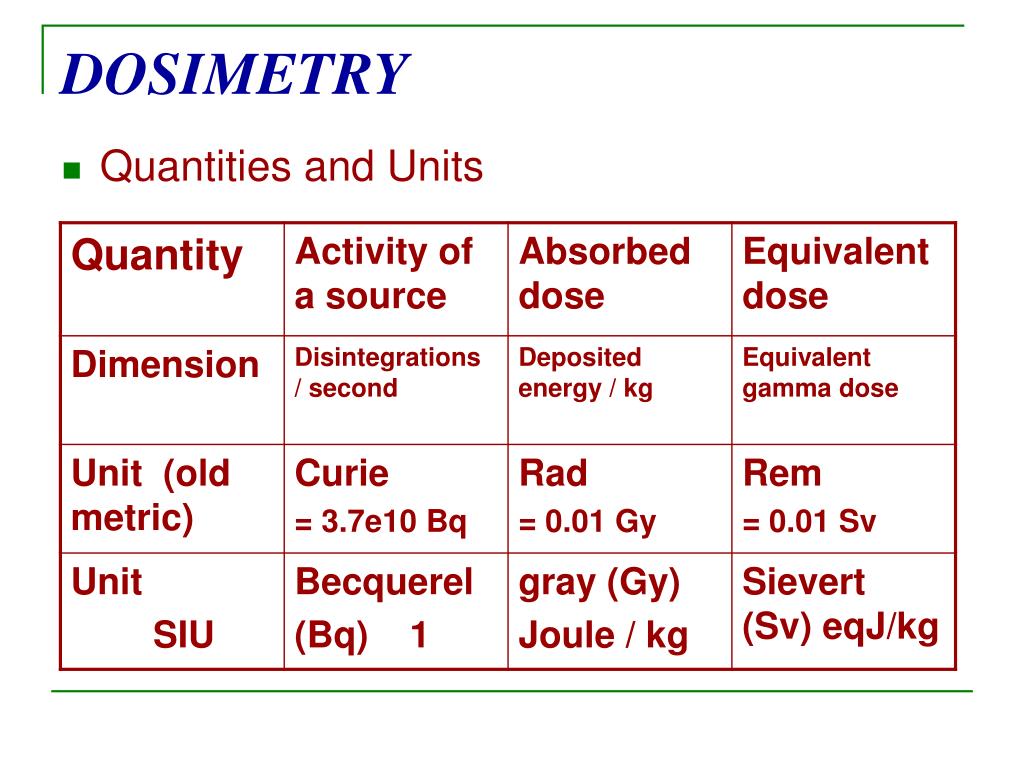 DOSIMETRY

Quantities and Units

| Quantity | Activity of a source | Absorbed dose | Equivalent dose |
|---|---|---|---|
| Dimension | Disintegrations / second | Deposited energy / kg | Equivalent gamma dose |
| Unit (old metric) | Curie = 3.7e10 Bq | Rad = 0.01 Gy | Rem = 0.01 Sv |
| Unit SIU | Becquerel (Bq) 1 | gray (Gy) Joule / kg | Sievert (Sv) eqJ/kg |